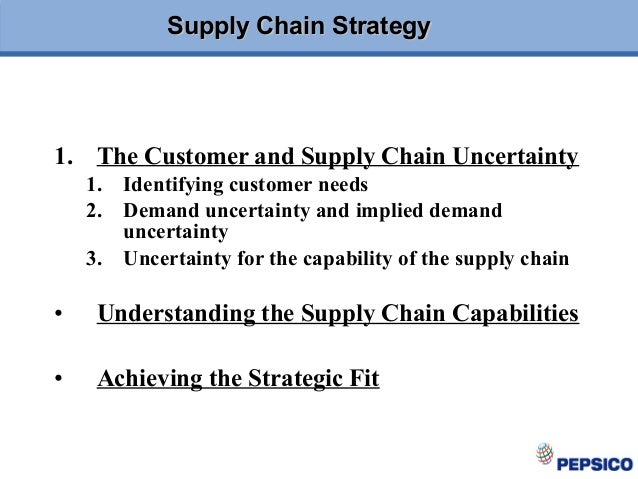 Supply Chain Strategy

1. The Customer and Supply Chain Uncertainty
   1. Identifying customer needs
   2. Demand uncertainty and implied demand uncertainty
   3. Uncertainty for the capability of the supply chain

• Understanding the Supply Chain Capabilities

• Achieving the Strategic Fit

PEPSICO